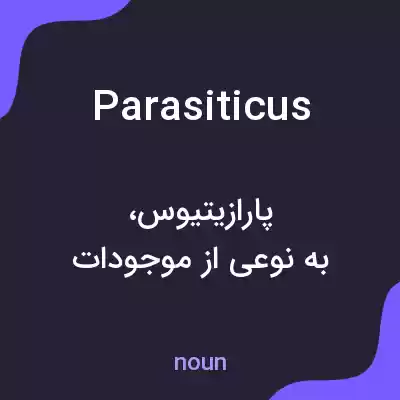 Parasiticus

پارازیتیوس،
به نوعی از موجودات

noun